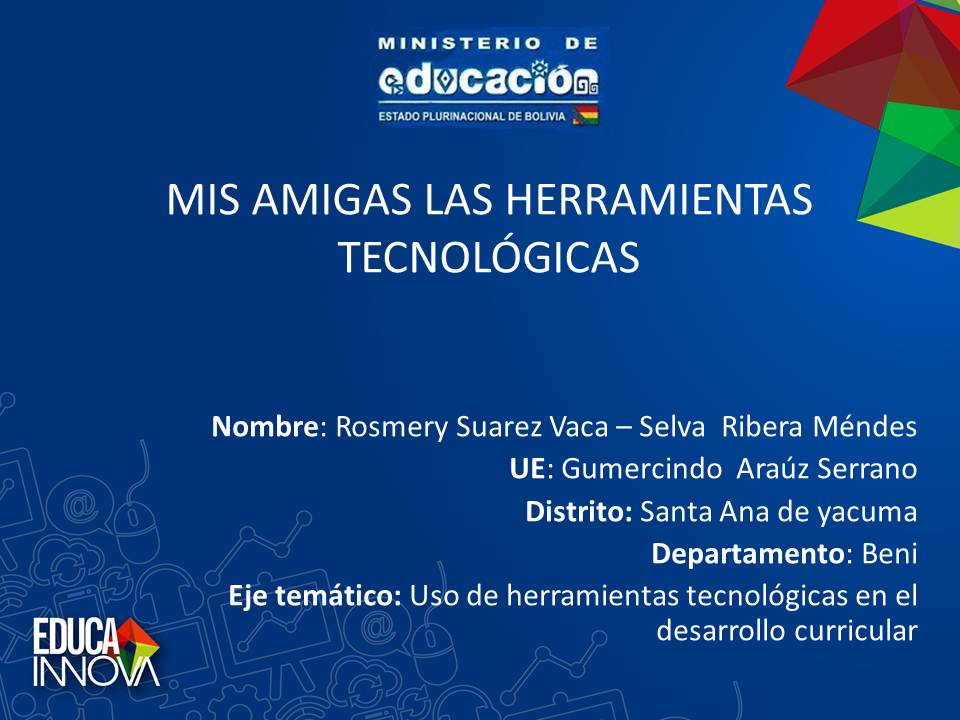 MINISTERIO DE
educación
ESTADO PLURINACIONAL DE BOLIVIA

MIS AMIGAS LAS HERRAMIENTAS TECNOLÓGICAS

Nombre: Rosmery Suarez Vaca – Selva Ribera Méndes
UE: Gumercindo Araúz Serrano
Distrito: Santa Ana de yacuma
Departamento: Beni
Eje temático: Uso de herramientas tecnológicas en el desarrollo curricular

EDUCA INNOVA